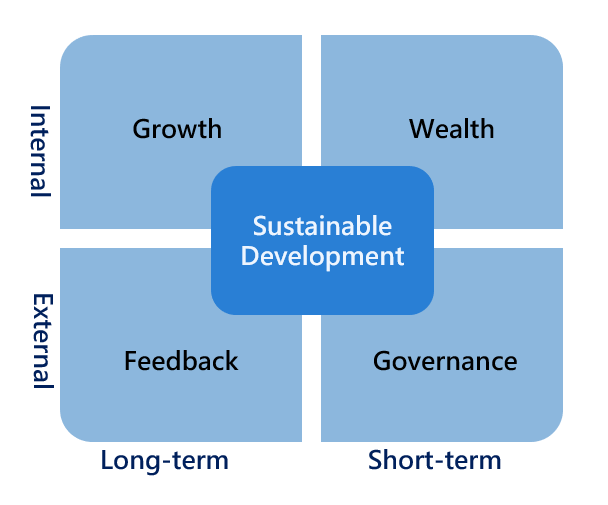 Internal

Growth

Wealth

Sustainable Development

External

Feedback

Governance

Long-term

Short-term